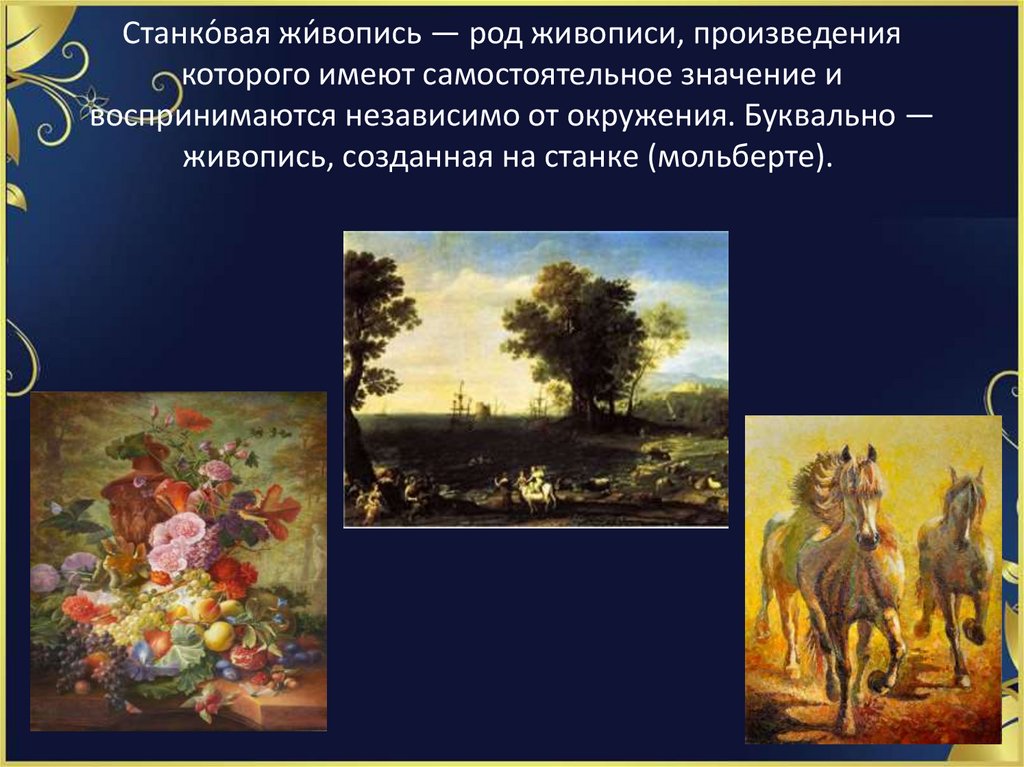 Станко́вая жи́вопись — род живописи, произведения которого имеют самостоятельное значение и воспринимаются независимо от окружения. Буквально — живопись, созданная на станке (мольберте).